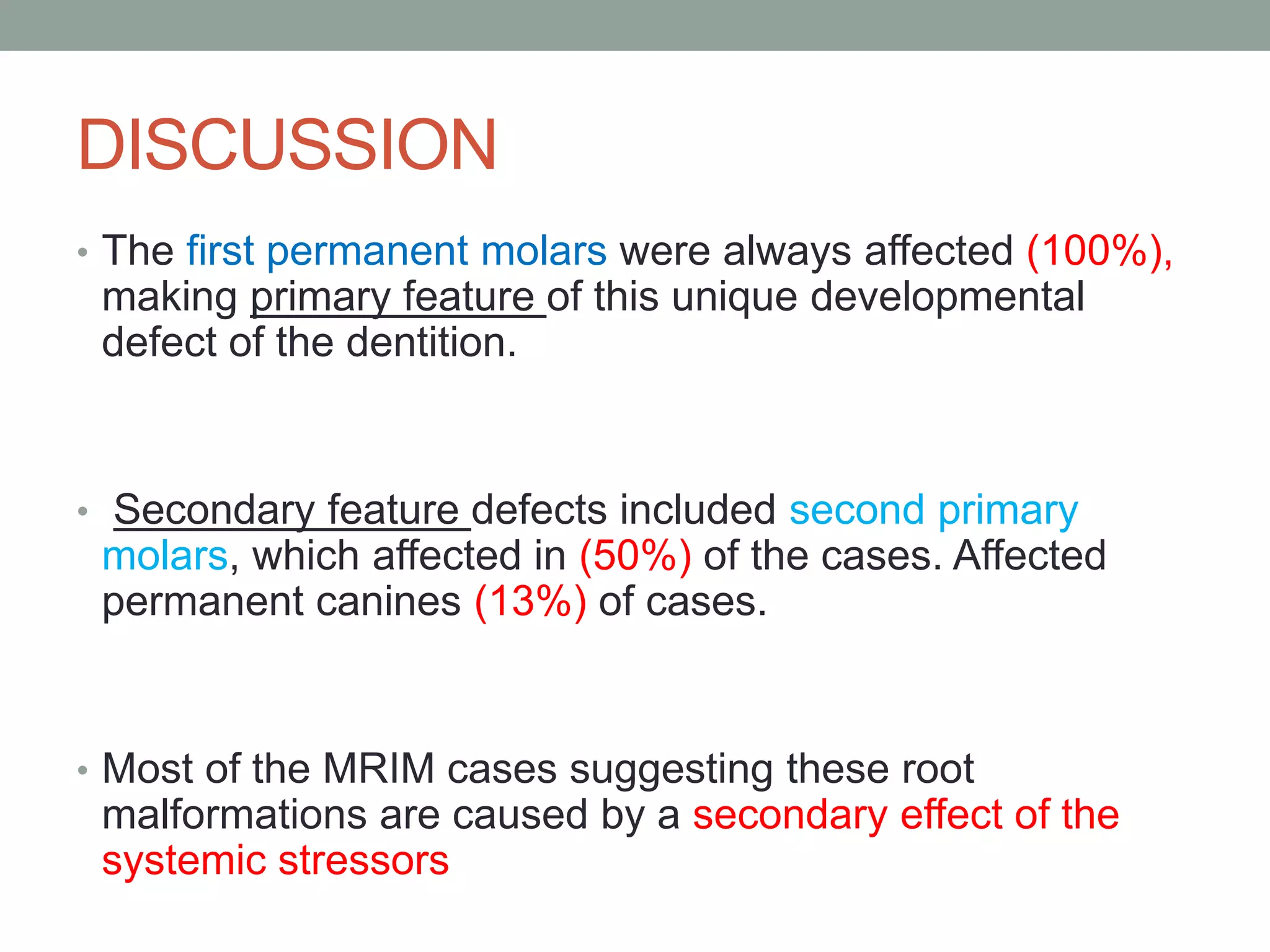 DISCUSSION

• The first permanent molars were always affected (100%), making primary feature of this unique developmental defect of the dentition.

• Secondary feature defects included second primary molars, which affected in (50%) of the cases. Affected permanent canines (13%) of cases.

• Most of the MRIM cases suggesting these root malformations are caused by a secondary effect of the systemic stressors